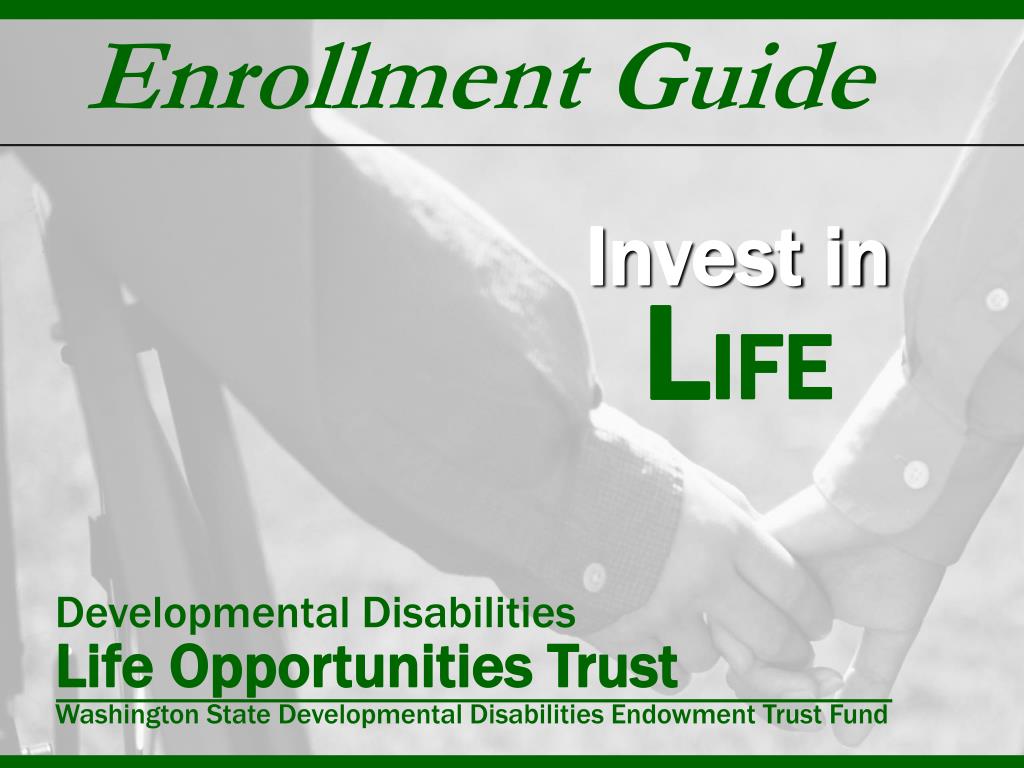 Enrollment Guide

Invest in
LIFE

Developmental Disabilities
Life Opportunities Trust
Washington State Developmental Disabilities Endowment Trust Fund